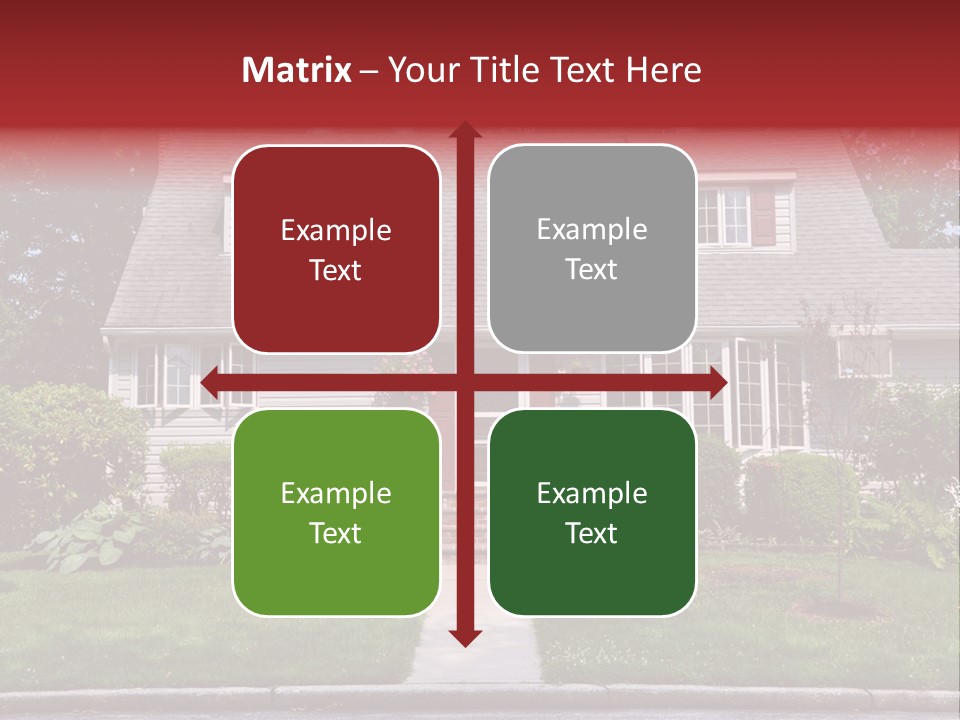 Matrix – Your Title Text Here

Example Text

Example Text

Example Text

Example Text